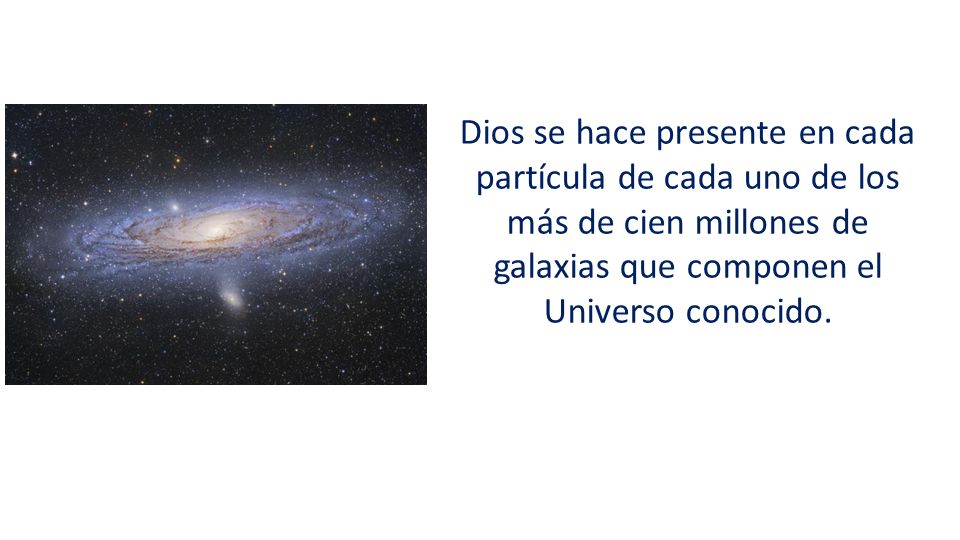 Dios se hace presente en cada partícula de cada uno de los más de cien millones de galaxias que componen el Universo conocido.